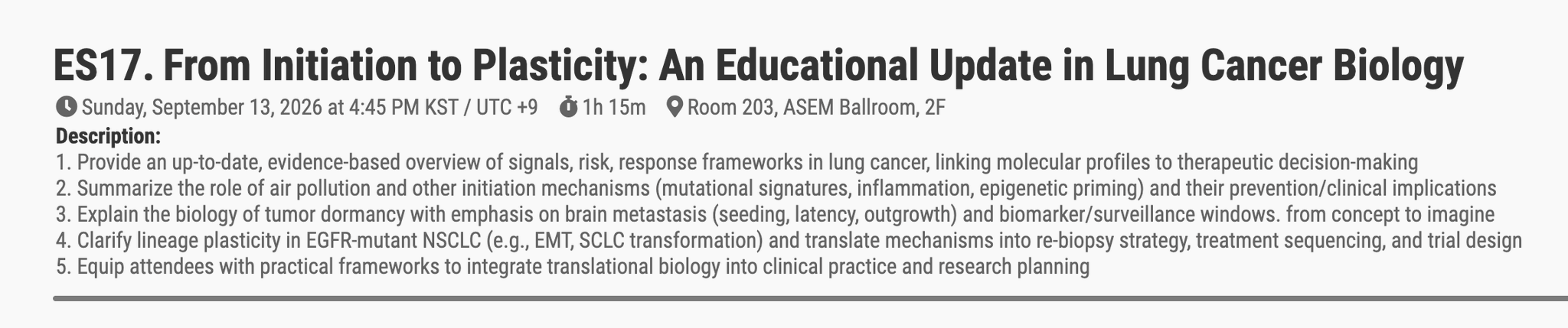 ES17. From Initiation to Plasticity: An Educational Update in Lung Cancer Biology

Sunday, September 13, 2026 at 4:45 PM KST / UTC +9 1h 15m Room 203, ASEM Ballroom, 2F

Description:
1. Provide an up-to-date, evidence-based overview of signals, risk, response frameworks in lung cancer, linking molecular profiles to therapeutic decision-making
2. Summarize the role of air pollution and other initiation mechanisms (mutational signatures, inflammation, epigenetic priming) and their prevention/clinical implications
3. Explain the biology of tumor dormancy with emphasis on brain metastasis (seeding, latency, outgrowth) and biomarker/surveillance windows. from concept to imagine
4. Clarify lineage plasticity in EGFR-mutant NSCLC (e.g., EMT, SCLC transformation) and translate mechanisms into re-biopsy strategy, treatment sequencing, and trial design
5. Equip attendees with practical frameworks to integrate translational biology into clinical practice and research planning